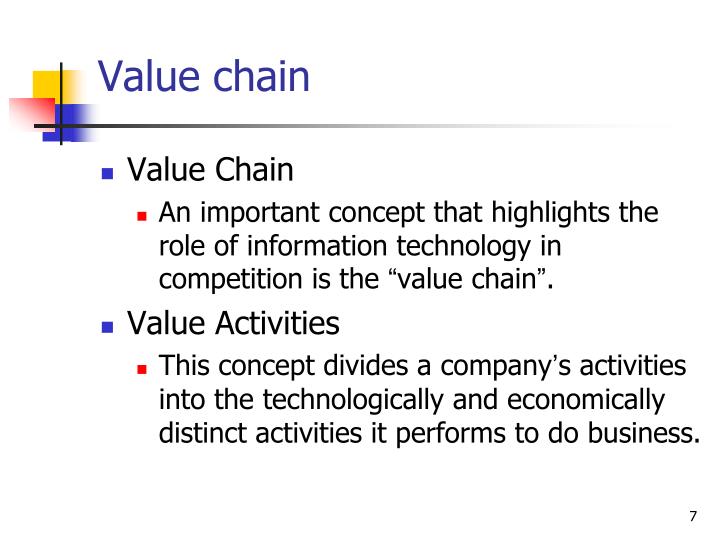 Value chain

- Value Chain
  - An important concept that highlights the role of information technology in competition is the “value chain”.
- Value Activities
  - This concept divides a company’s activities into the technologically and economically distinct activities it performs to do business.

7